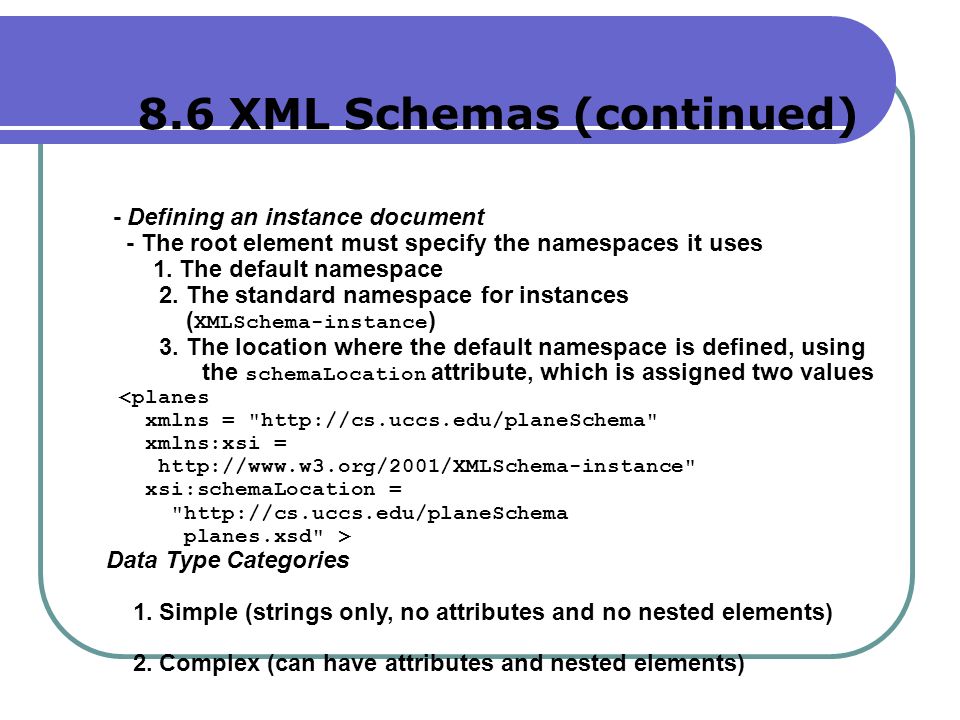 8.6 XML Schemas (continued)

- Defining an instance document
- The root element must specify the namespaces it uses
1. The default namespace
2. The standard namespace for instances (XMLSchema-instance)
3. The location where the default namespace is defined, using the schemaLocation attribute, which is assigned two values

<planes
xmlns = "http://cs.uccs.edu/planeSchema"
xmlns:xsi =
http://www.w3.org/2001/XMLSchema-instance"
xsi:schemaLocation =
"http://cs.uccs.edu/planeSchema
planes.xsd" >

Data Type Categories

1. Simple (strings only, no attributes and no nested elements)

2. Complex (can have attributes and nested elements)